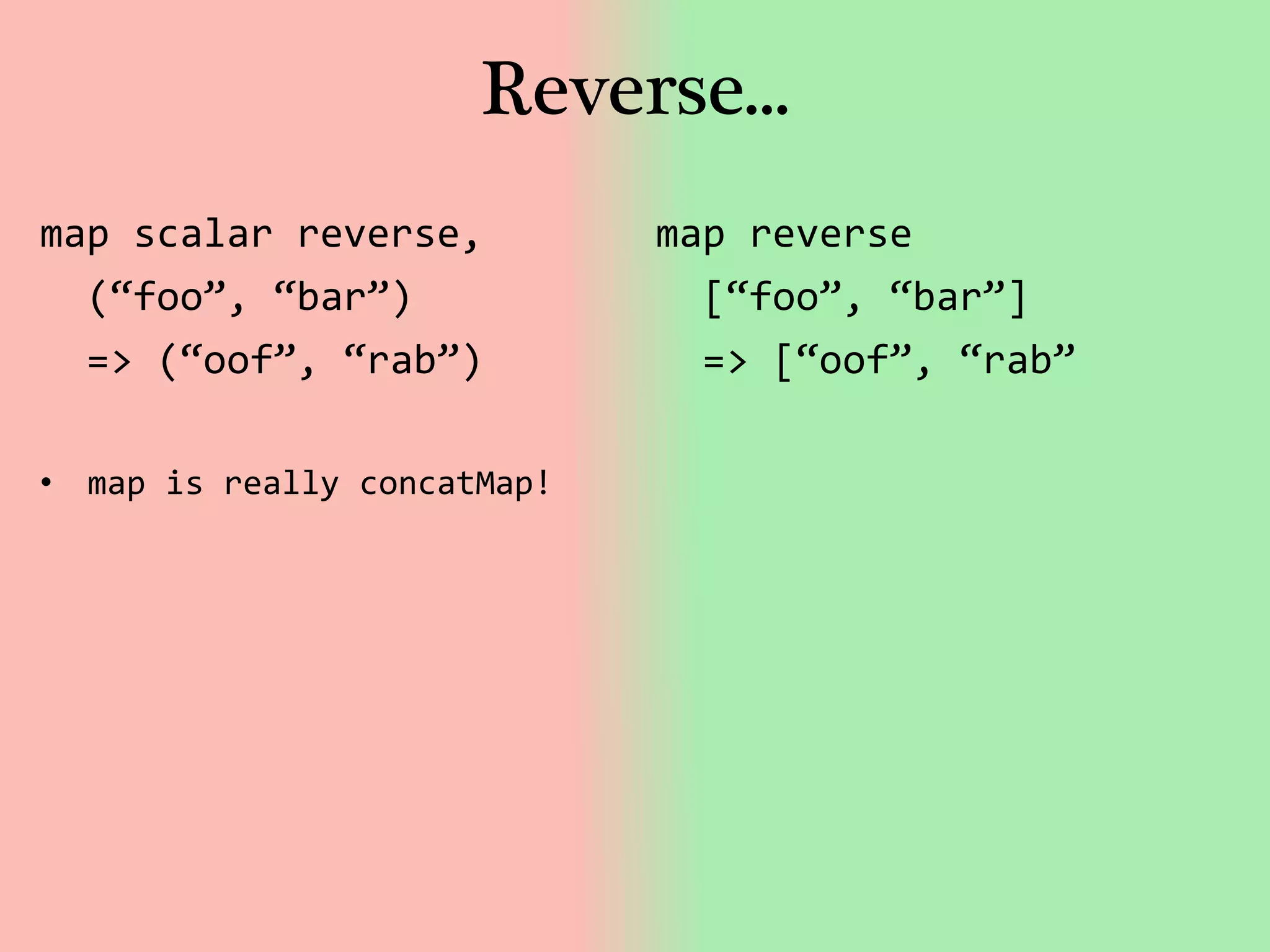 Reverse...

map scalar reverse,
(“foo”, “bar”)
=> (“oof”, “rab”)

• map is really concatMap!

map reverse
[“foo”, “bar”]
=> [“oof”, “rab”